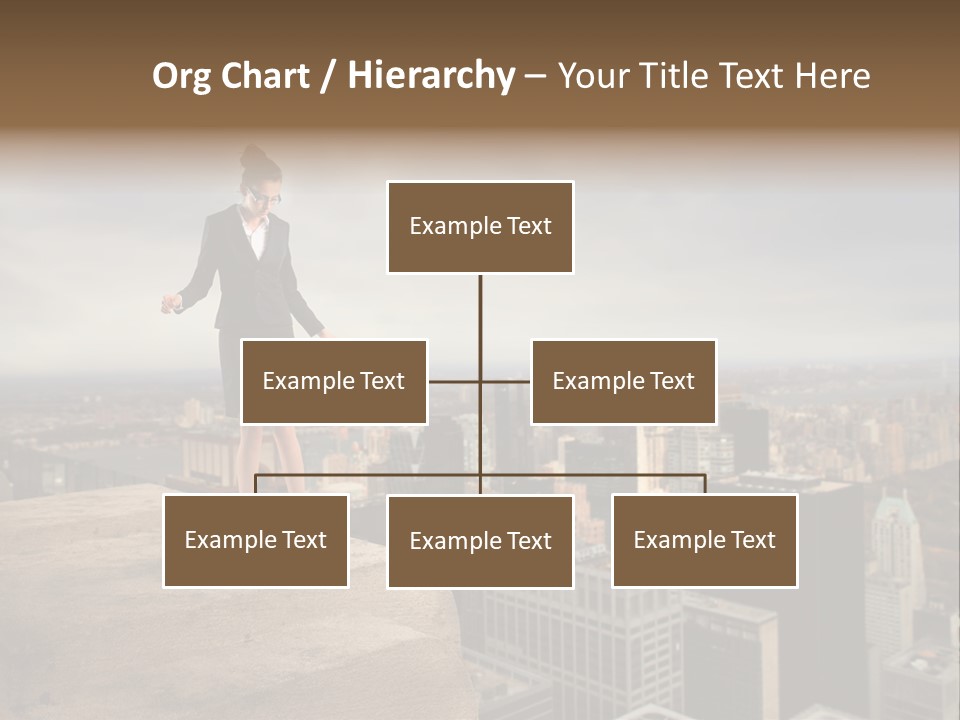 Org Chart / Hierarchy – Your Title Text Here

Example Text

Example Text

Example Text

Example Text

Example Text

Example Text